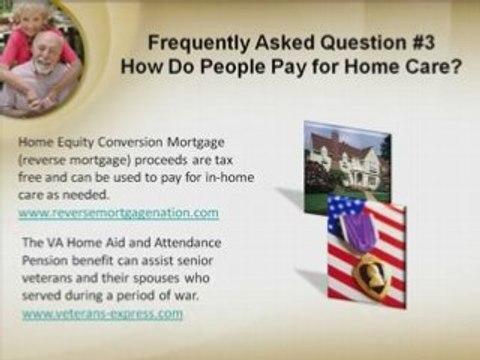 Frequently Asked Question #3
How Do People Pay for Home Care?

Home Equity Conversion Mortgage (reverse mortgage) proceeds are tax free and can be used to pay for in-home care as needed.
www.reversemortgagenation.com

The VA Home Aid and Attendance Pension benefit can assist senior veterans and their spouses who served during a period of war.
www.veterans-express.com